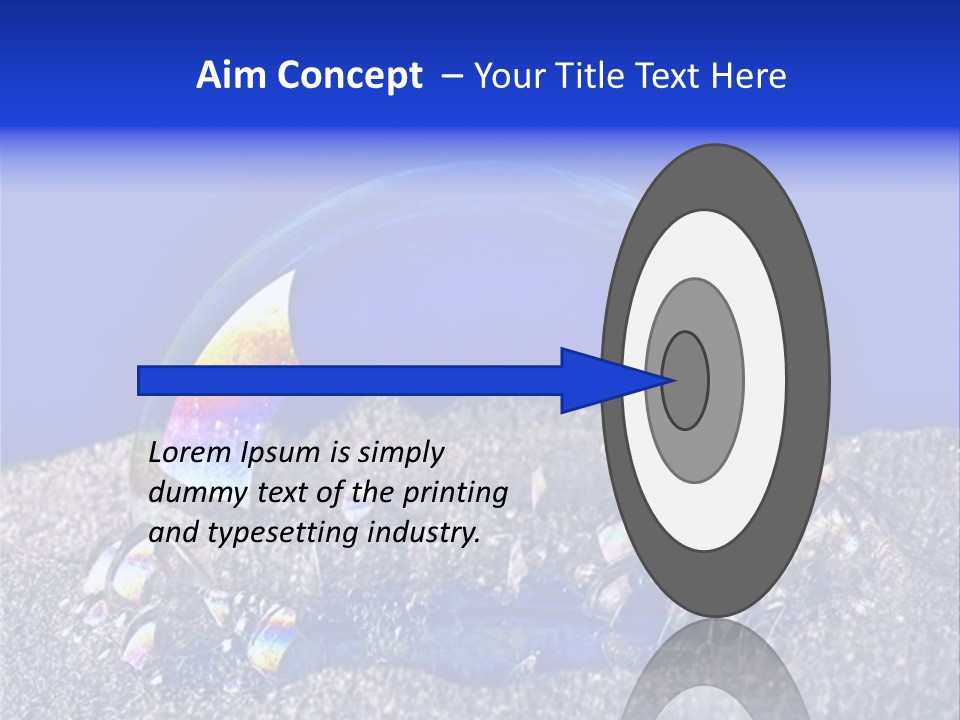 Aim Concept – Your Title Text Here

Lorem Ipsum is simply dummy text of the printing and typesetting industry.